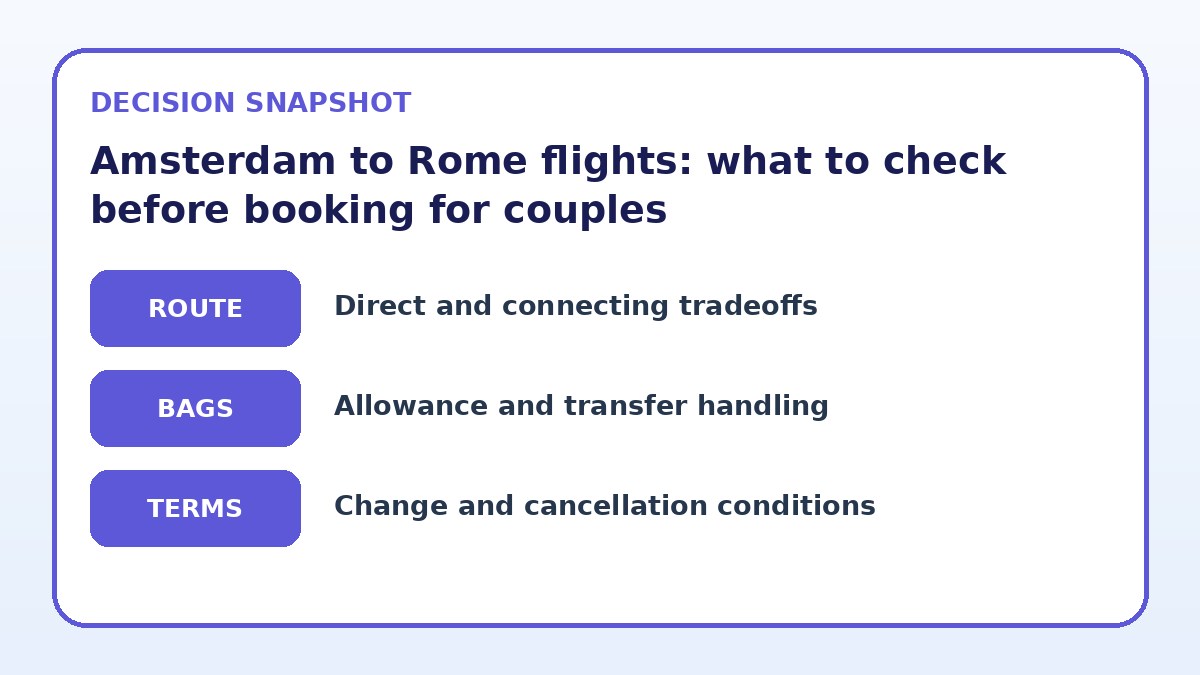 DECISION SNAPSHOT

Amsterdam to Rome flights: what to check before booking for couples

ROUTE
Direct and connecting tradeoffs

BAGS
Allowance and transfer handling

TERMS
Change and cancellation conditions